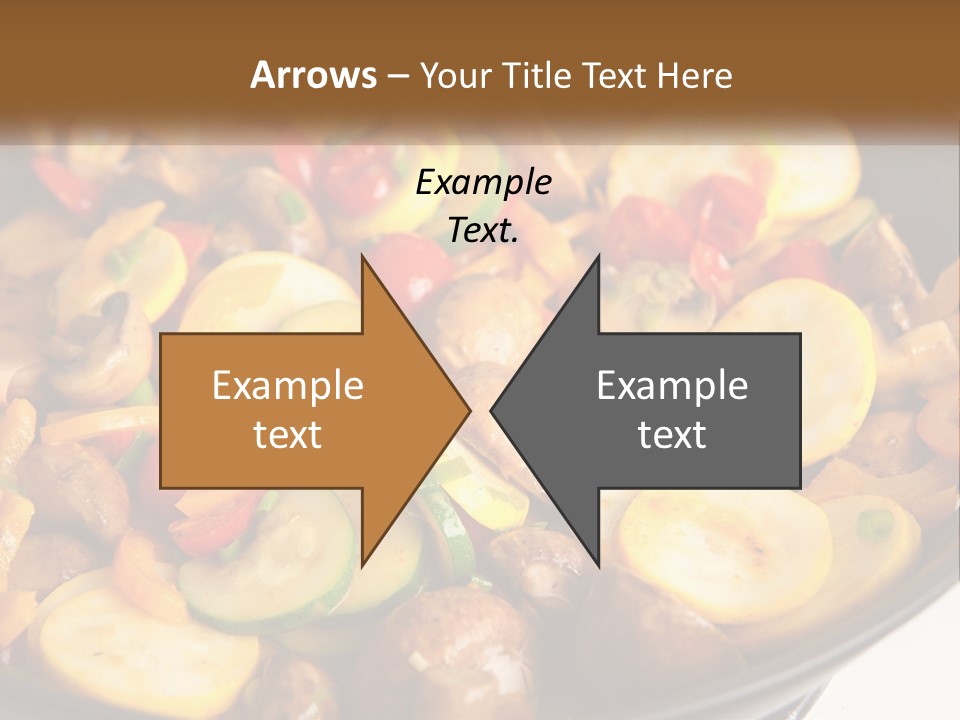 Arrows – Your Title Text Here

Example Text.

Example text

Example text